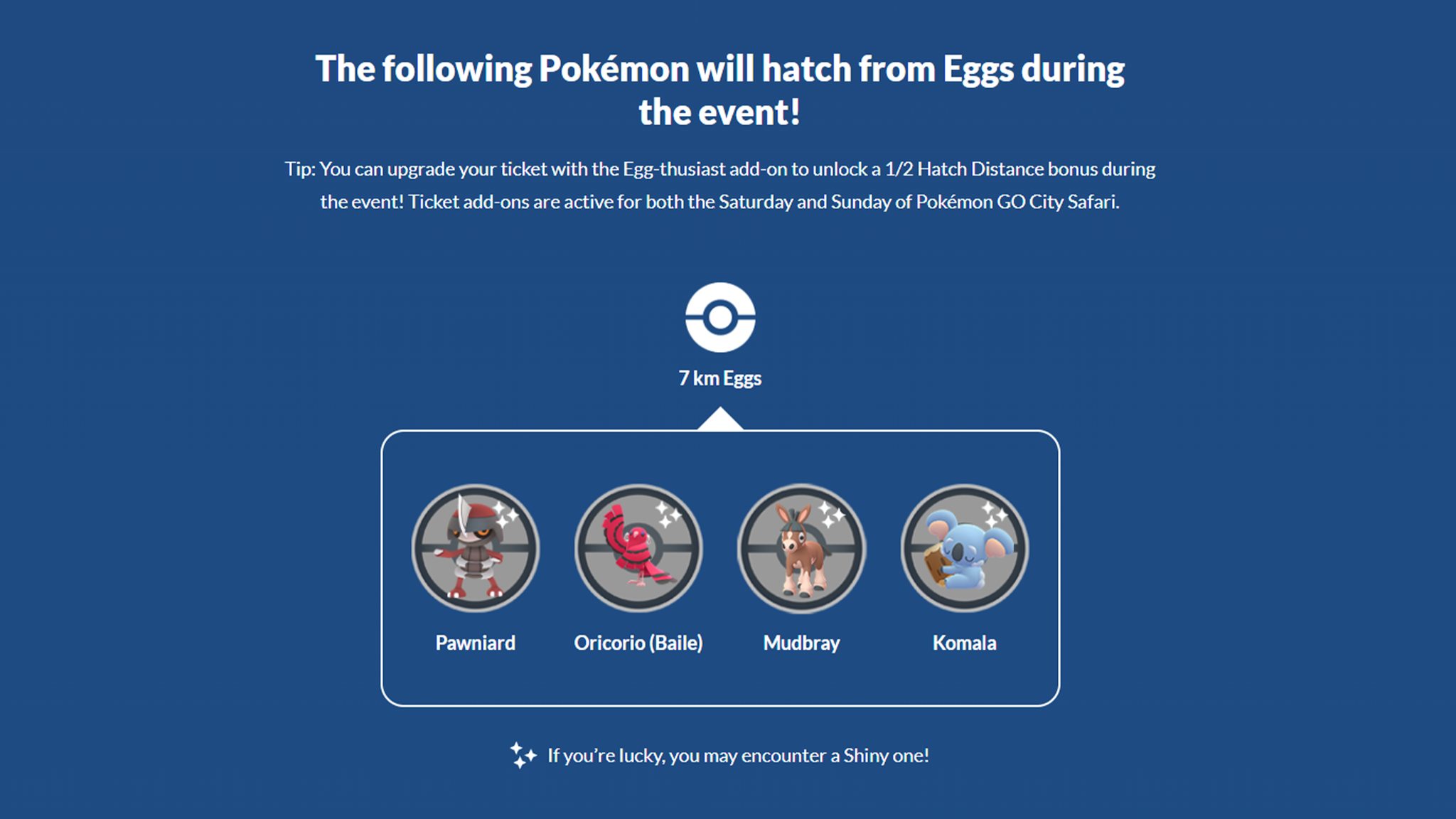 The following Pokémon will hatch from Eggs during the event!

Tip: You can upgrade your ticket with the Egg-thusiast add-on to unlock a 1/2 Hatch Distance bonus during the event! Ticket add-ons are active for both the Saturday and Sunday of Pokémon GO City Safari.

7 km Eggs

Pawniard

Oricorio (Baile)

Mudbray

Komala

If you're lucky, you may encounter a Shiny one!